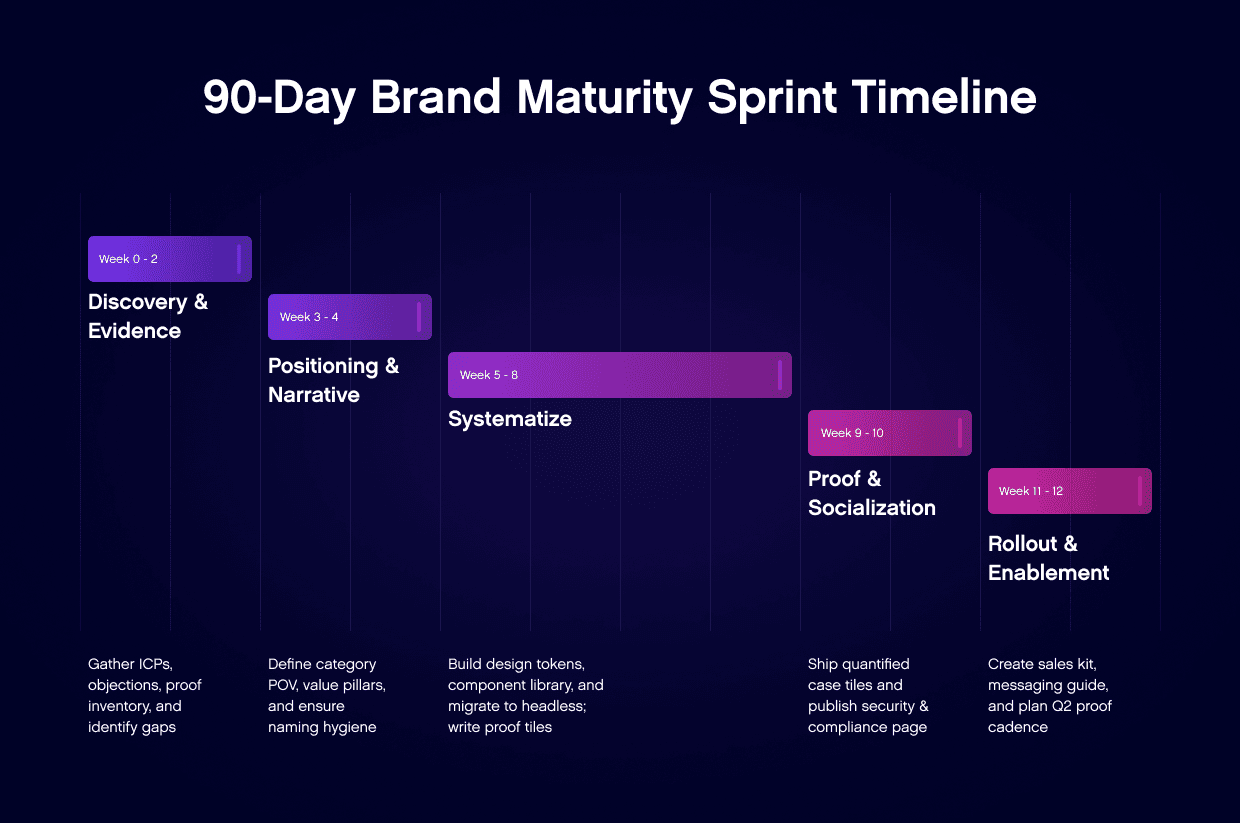 90-Day Brand Maturity Sprint Timeline

Week 0 - 2
Discovery & Evidence

Week 3 - 4
Positioning & Narrative

Week 5 - 8
Systematize

Week 9 - 10
Proof & Socialization

Week 11 - 12
Rollout & Enablement

Gather ICPs, objections, proof inventory, and identify gaps

Define category POV, value pillars, and ensure naming hygiene

Build design tokens, component library, and migrate to headless; write proof tiles

Ship quantified case tiles and publish security & compliance page

Create sales kit, messaging guide, and plan Q2 proof cadence